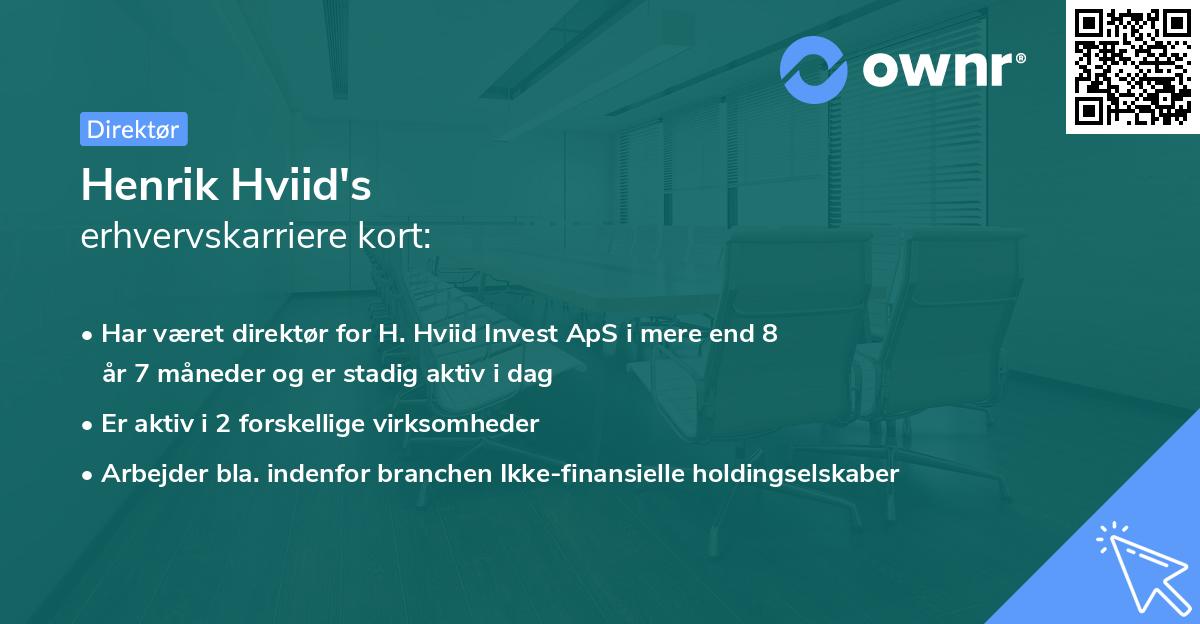 ownr®

Direktør

Henrik Hviid's
erhvervskarriere kort:

• Har været direktør for H. Hviid Invest ApS i mere end 8 år 7 måneder og er stadig aktiv i dag

• Er aktiv i 2 forskellige virksomheder

• Arbejder bla. indenfor branchen Ikke-finansielle holdingselskaber